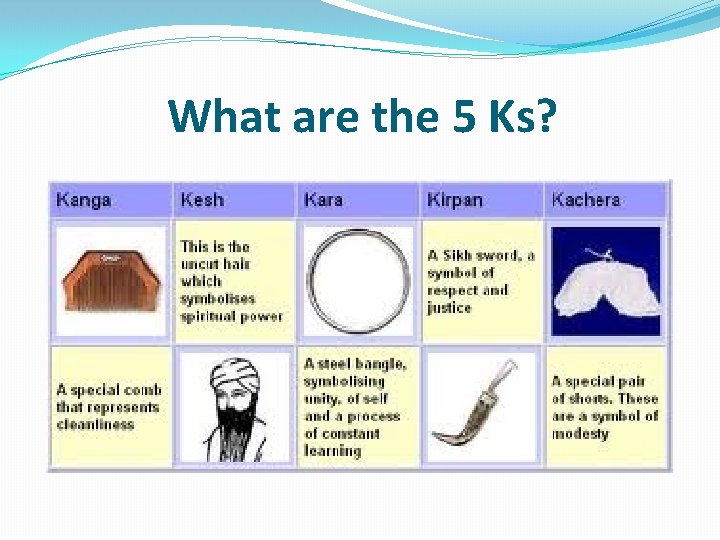 What are the 5 Ks?

| Kanga | Kesh | Kara | Kirpan | Kachera |
|---|---|---|---|---|
| | This is the uncut hair which symbolises spiritual power | | A Sikh sword, a symbol of respect and justice | |
| A special comb that represents cleanliness | | A steel bangle, symbolising unity, of self and a process of constant learning | | A special pair of shorts. These are a symbol of modesty |